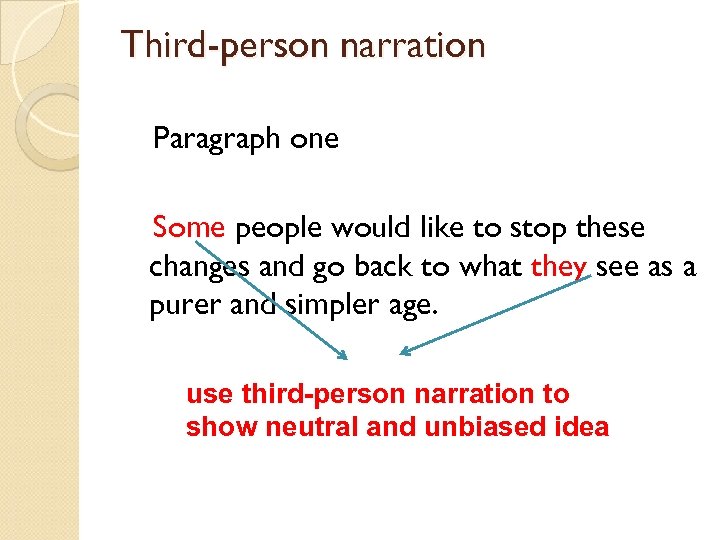 Third-person narration

Paragraph one

Some people would like to stop these changes and go back to what they see as a purer and simpler age.

use third-person narration to show neutral and unbiased idea